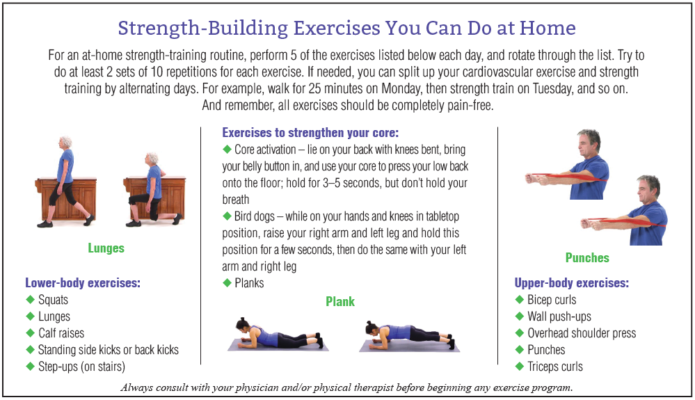 Strength-Building Exercises You Can Do at Home

For an at-home strength-training routine, perform 5 of the exercises listed below each day, and rotate through the list. Try to do at least 2 sets of 10 repetitions for each exercise. If needed, you can split up your cardiovascular exercise and strength training by alternating days. For example, walk for 25 minutes on Monday, then strength train on Tuesday, and so on. And remember, all exercises should be completely pain-free.

Lunges

Lower-body exercises:
◆ Squats
◆ Lunges
◆ Calf raises
◆ Standing side kicks or back kicks
◆ Step-ups (on stairs)

Exercises to strengthen your core:
◆ Core activation – lie on your back with knees bent, bring your belly button in, and use your core to press your low back onto the floor; hold for 3–5 seconds, but don't hold your breath
◆ Bird dogs – while on your hands and knees in tabletop position, raise your right arm and left leg and hold this position for a few seconds, then do the same with your left arm and right leg
◆ Planks

Plank

Punches

Upper-body exercises:
◆ Bicep curls
◆ Wall push-ups
◆ Overhead shoulder press
◆ Punches
◆ Triceps curls

Always consult with your physician and/or physical therapist before beginning any exercise program.